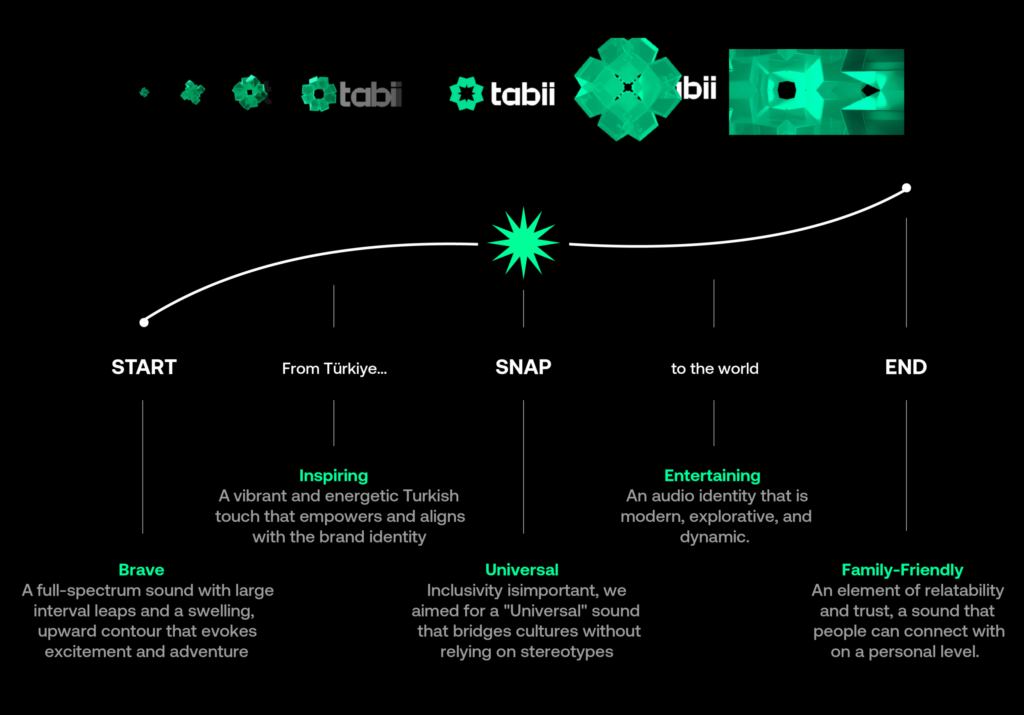 tabii tabii tabii

START

From Türkiye...

SNAP

to the world

END

Inspiring
A vibrant and energetic Turkish touch that empowers and aligns with the brand identity

Entertaining
An audio identity that is modern, explorative, and dynamic.

Brave
A full-spectrum sound with large interval leaps and a swelling, upward contour that evokes excitement and adventure

Universal
Inclusivity isimportant, we aimed for a "Universal" sound that bridges cultures without relying on stereotypes

Family-Friendly
An element of relatability and trust, a sound that people can connect with on a personal level.